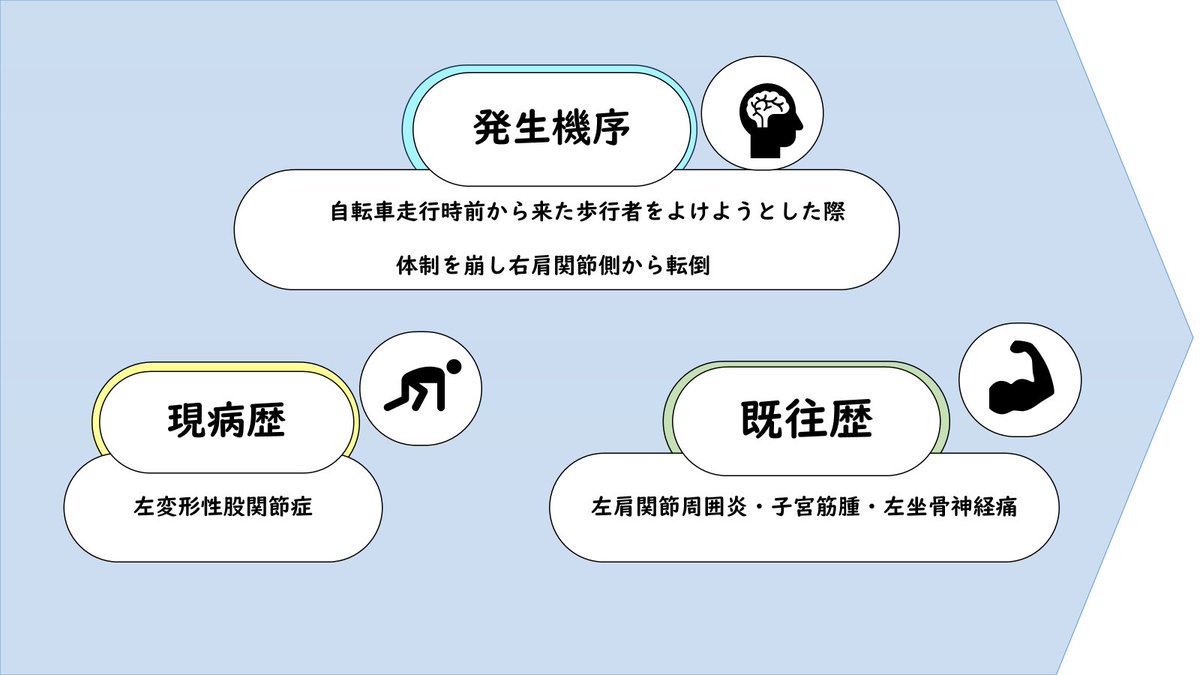 発生機序

自転車走行時前から来た歩行者をよけようとした際

体制を崩し右肩関節側から転倒

現病歴

左変形性股関節症

既往歴

左肩関節周囲炎・子宮筋腫・左坐骨神経痛